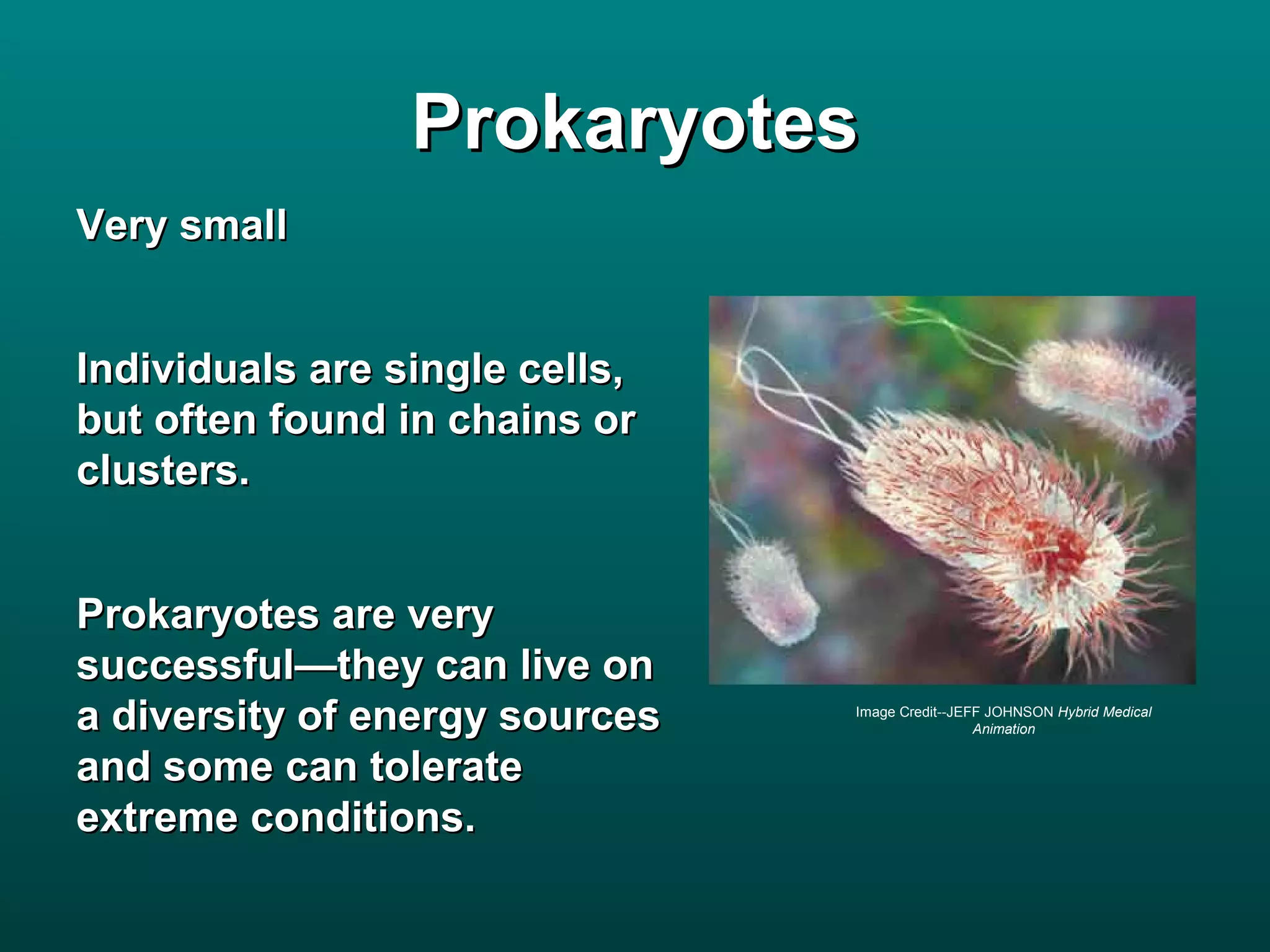 Prokaryotes

Very small

Individuals are single cells, but often found in chains or clusters.

Prokaryotes are very successful—they can live on a diversity of energy sources and some can tolerate extreme conditions.

Image Credit--JEFF JOHNSON Hybrid Medical Animation